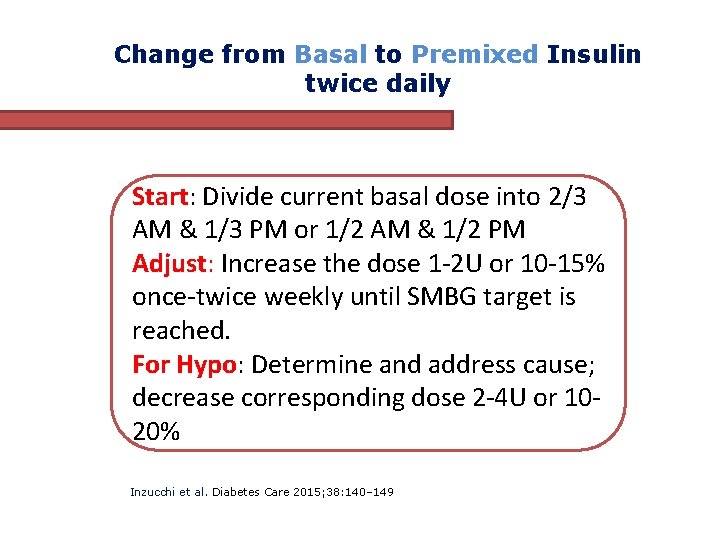 Change from Basal to Premixed Insulin twice daily

Start: Divide current basal dose into 2/3 AM & 1/3 PM or 1/2 AM & 1/2 PM
Adjust: Increase the dose 1-2U or 10-15% once-twice weekly until SMBG target is reached.
For Hypo: Determine and address cause; decrease corresponding dose 2-4U or 10-20%

Inzucchi et al. Diabetes Care 2015;38:140–149